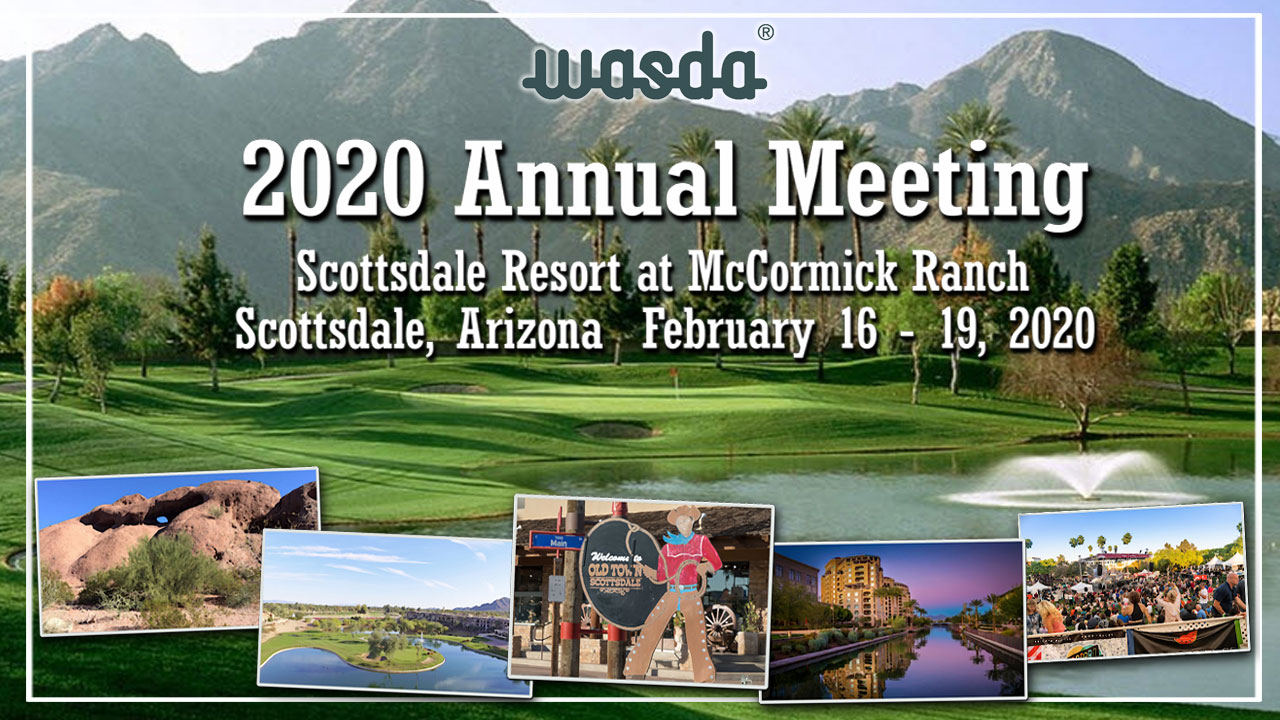 wasda®

2020 Annual Meeting

Scottsdale Resort at McCormick Ranch
Scottsdale, Arizona February 16 - 19, 2020

Main

Welcome to OLD TOWN SCOTTSDALE